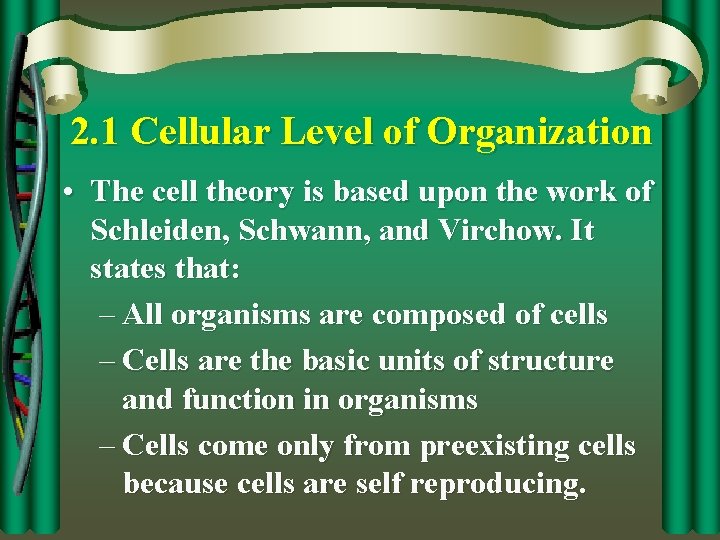 2.1 Cellular Level of Organization

• The cell theory is based upon the work of Schleiden, Schwann, and Virchow. It states that:
– All organisms are composed of cells
– Cells are the basic units of structure and function in organisms
– Cells come only from preexisting cells because cells are self reproducing.